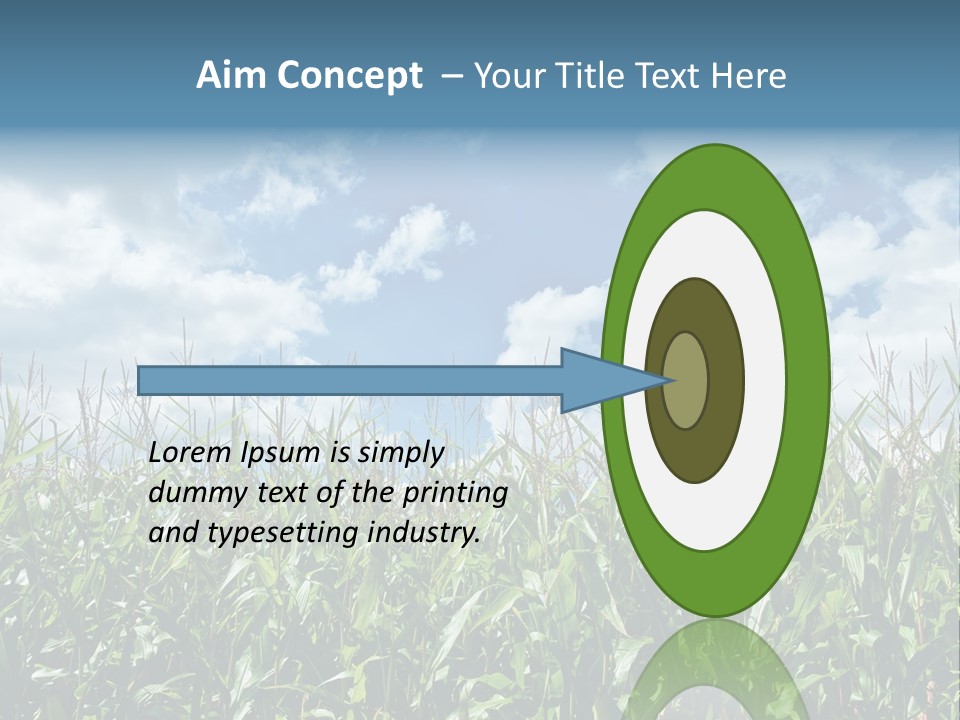 Aim Concept – Your Title Text Here

Lorem Ipsum is simply dummy text of the printing and typesetting industry.